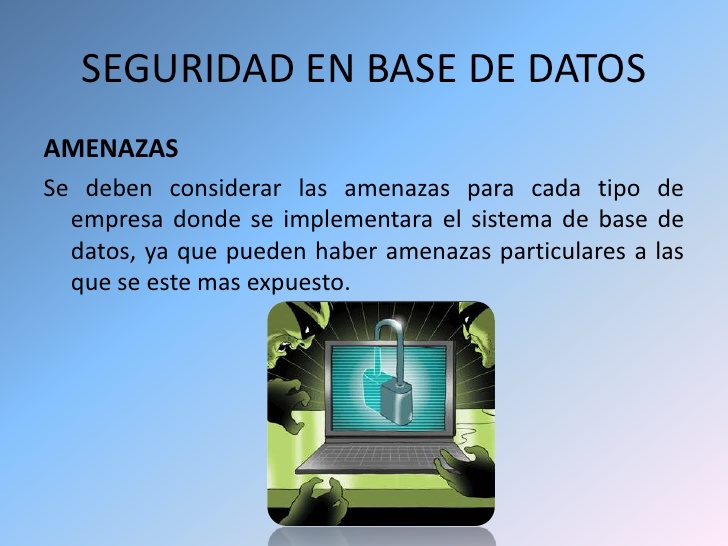 SEGURIDAD EN BASE DE DATOS

AMENAZAS

Se deben considerar las amenazas para cada tipo de empresa donde se implementara el sistema de base de datos, ya que pueden haber amenazas particulares a las que se este mas expuesto.